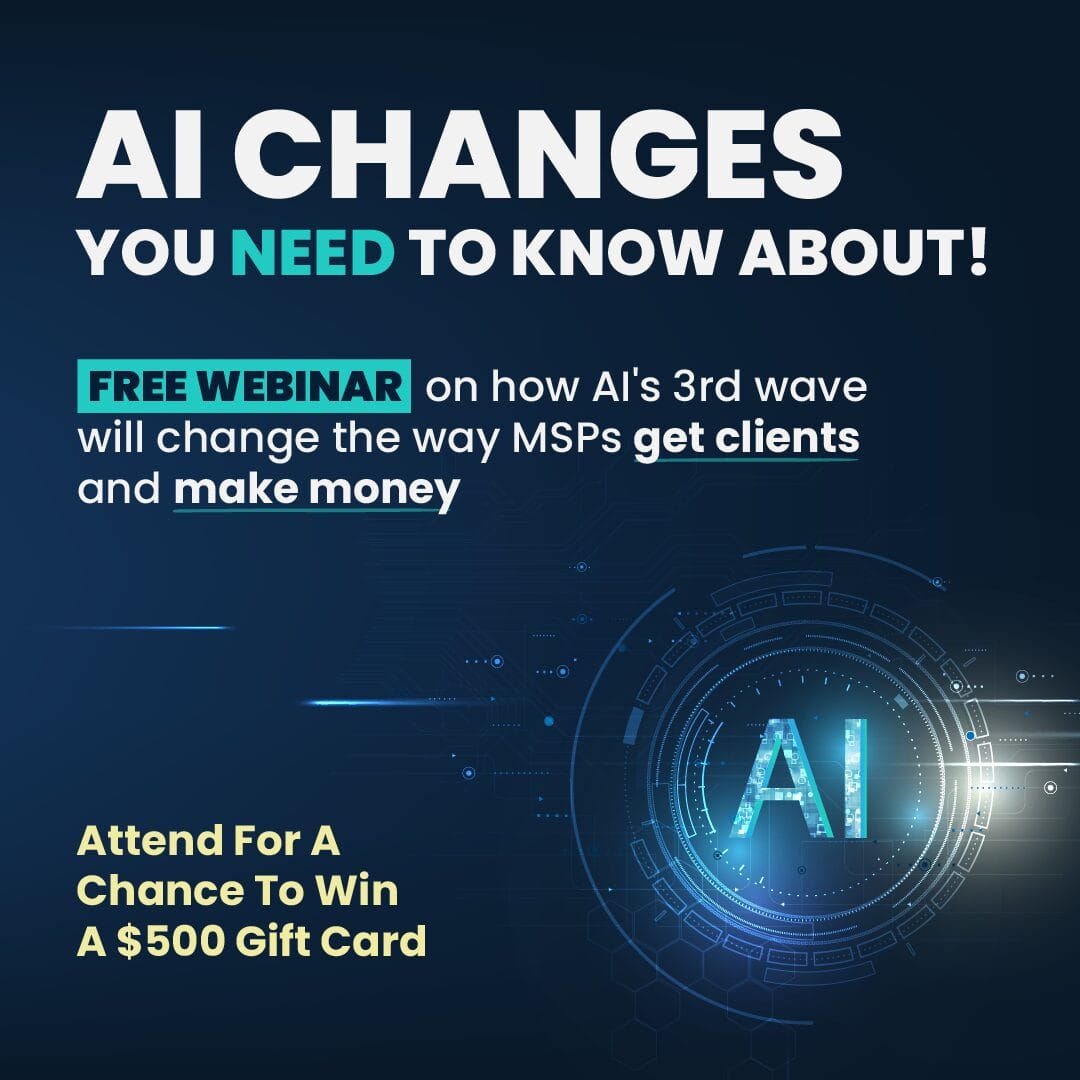 AI CHANGES
YOU NEED TO KNOW ABOUT!

FREE WEBINAR on how AI's 3rd wave will change the way MSPs get clients and make money

AI

Attend For A Chance To Win A \$500 Gift Card